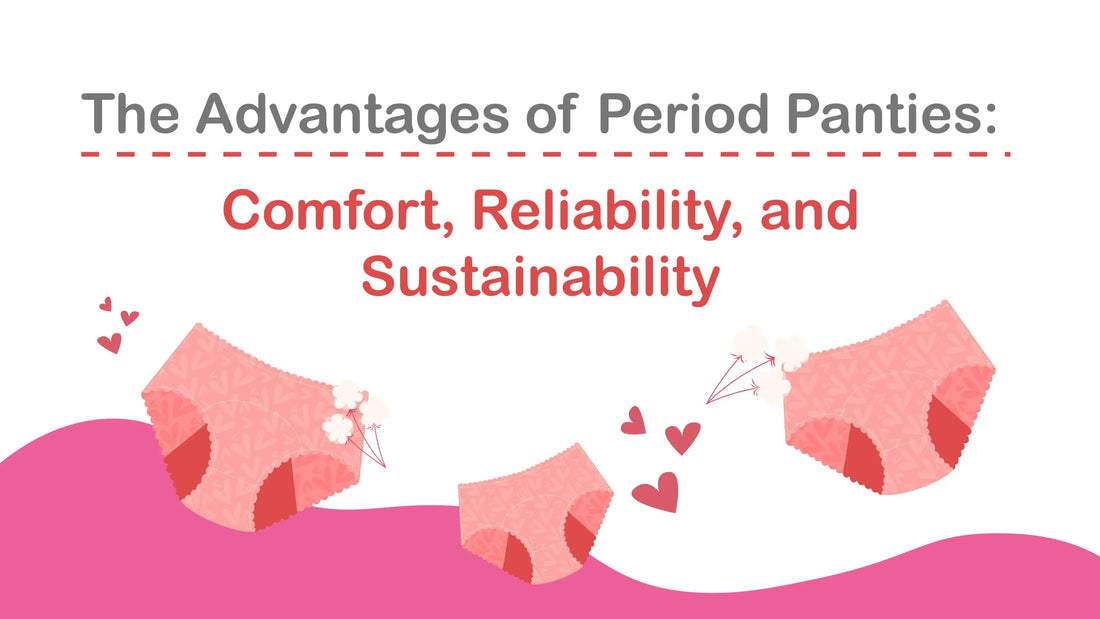 The Advantages of Period Panties:

Comfort, Reliability, and Sustainability